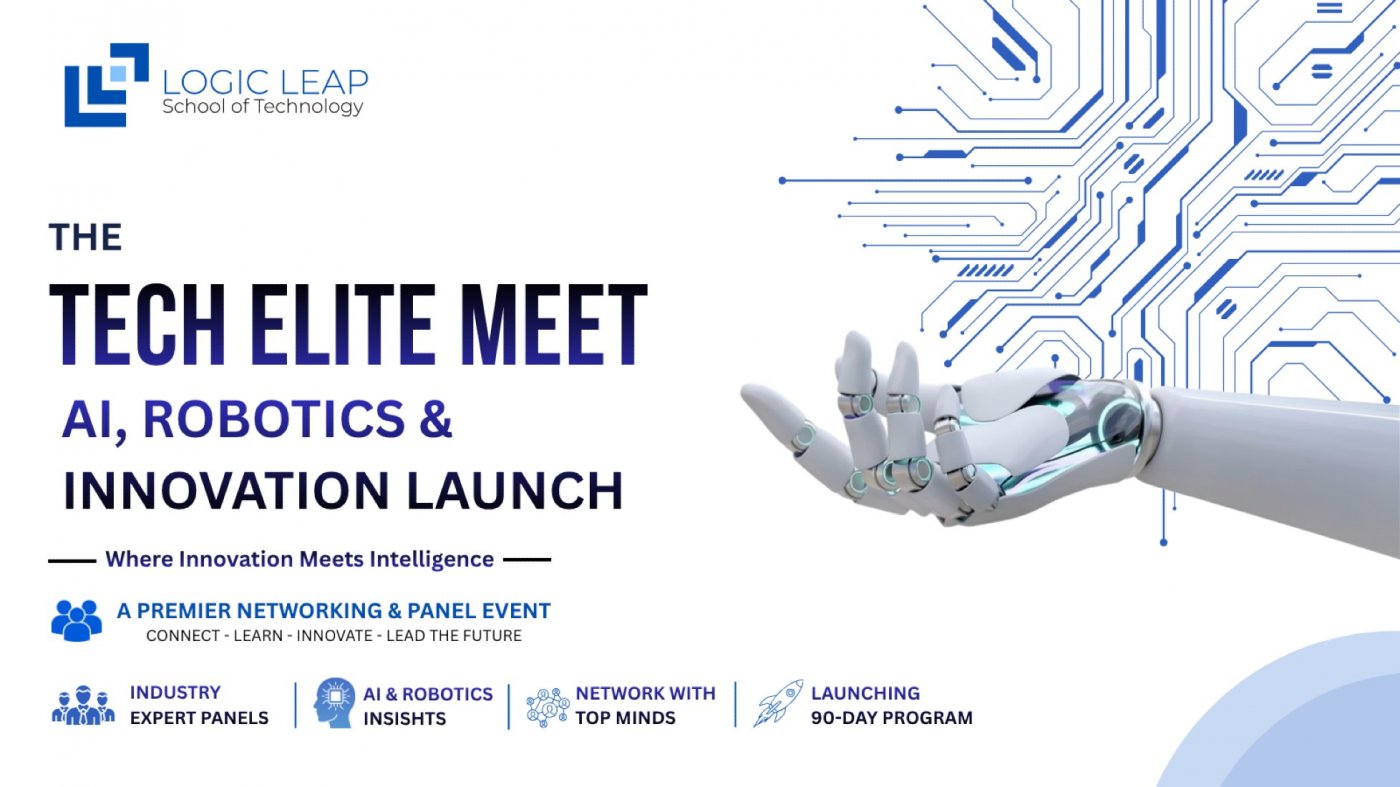 LOGIC LEAP
School of Technology

THE
TECH ELITE MEET
AI, ROBOTICS &
INNOVATION LAUNCH

Where Innovation Meets Intelligence

A PREMIER NETWORKING & PANEL EVENT
CONNECT - LEARN - INNOVATE - LEAD THE FUTURE

INDUSTRY EXPERT PANELS

AI & ROBOTICS INSISHTS

NETWORK WITH TOP MINDS

LAUNCHING 90-DAY PROGRAM